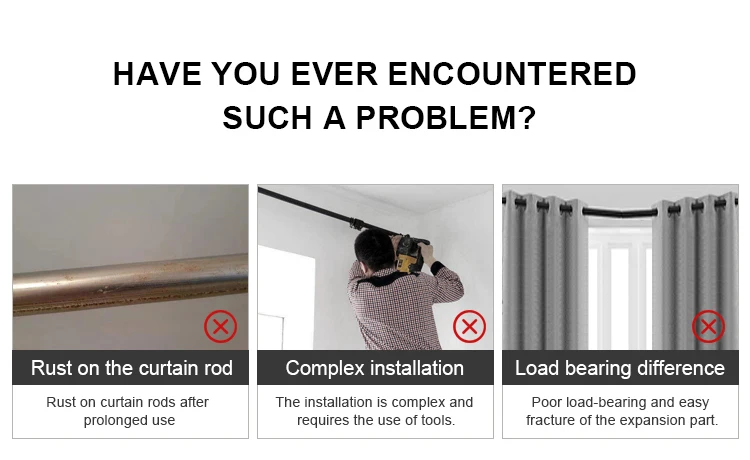 HAVE YOU EVER ENCOUNTERED SUCH A PROBLEM?

Rust on the curtain rod

Rust on curtain rods after prolonged use

Complex installation

The installation is complex and requires the use of tools.

Load bearing difference

Poor load-bearing and easy fracture of the expansion part.